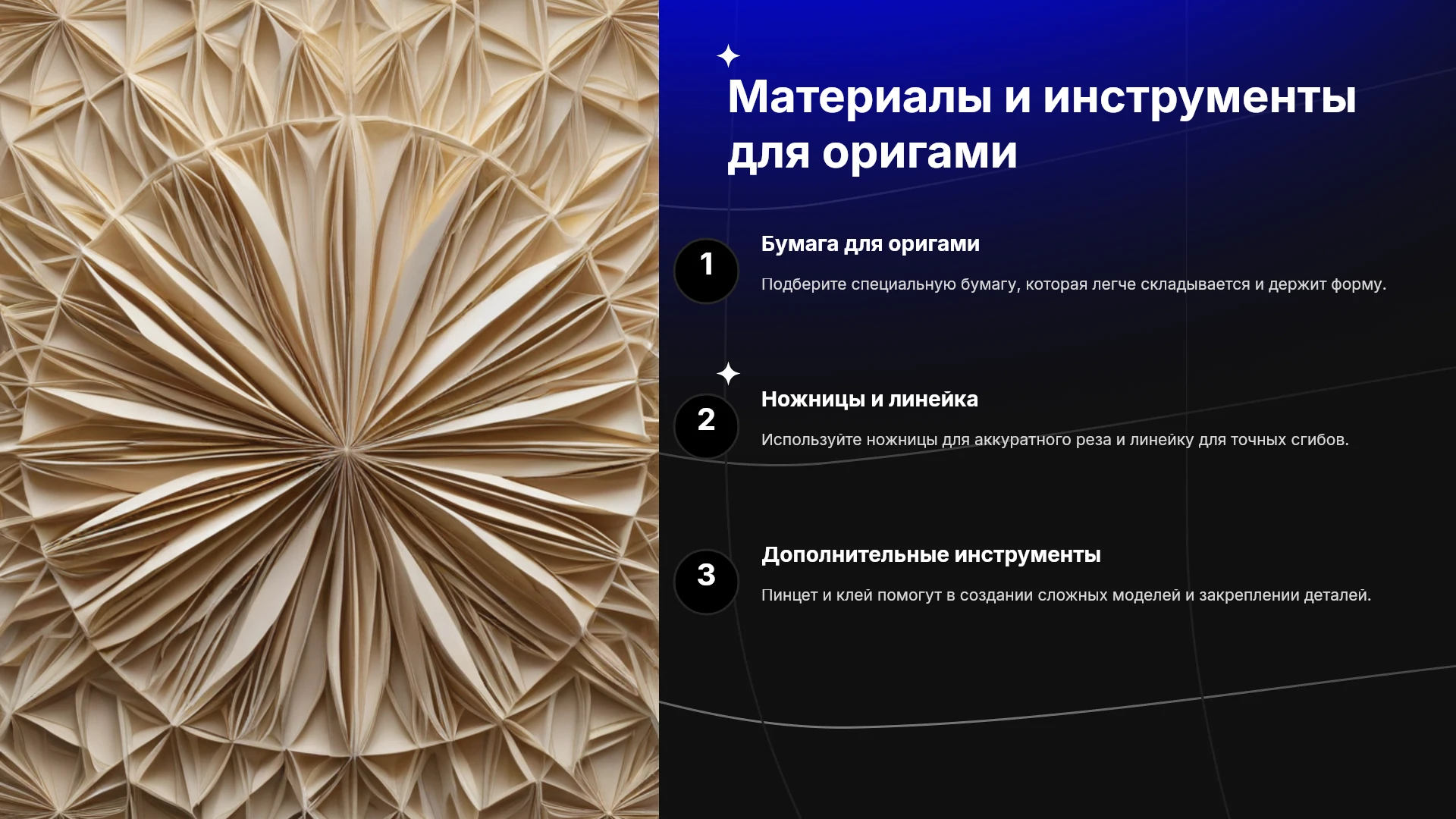 Материалы и инструменты для оригами

1

Бумага для оригами

Подберите специальную бумагу, которая легче складывается и держит форму.

2

Ножницы и линейка

Используйте ножницы для аккуратного реза и линейку для точных сгибов.

3

Дополнительные инструменты

Пинцет и клей помогут в создании сложных моделей и закреплении деталей.